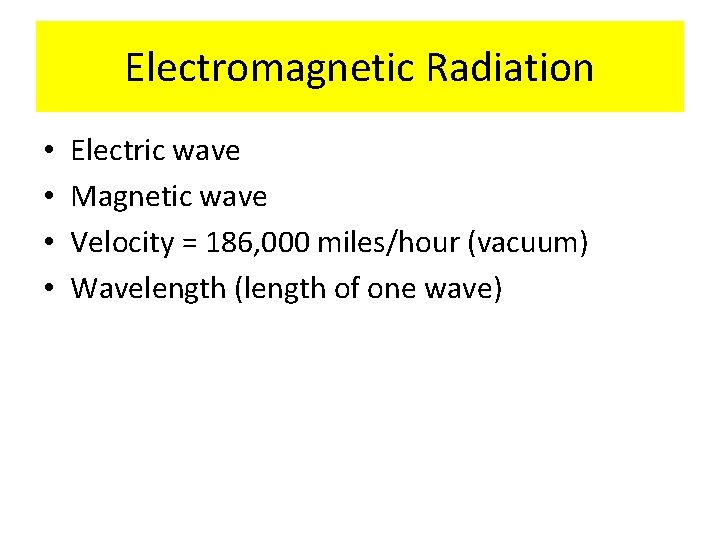 Electromagnetic Radiation

• Electric wave
• Magnetic wave
• Velocity = 186,000 miles/hour (vacuum)
• Wavelength (length of one wave)